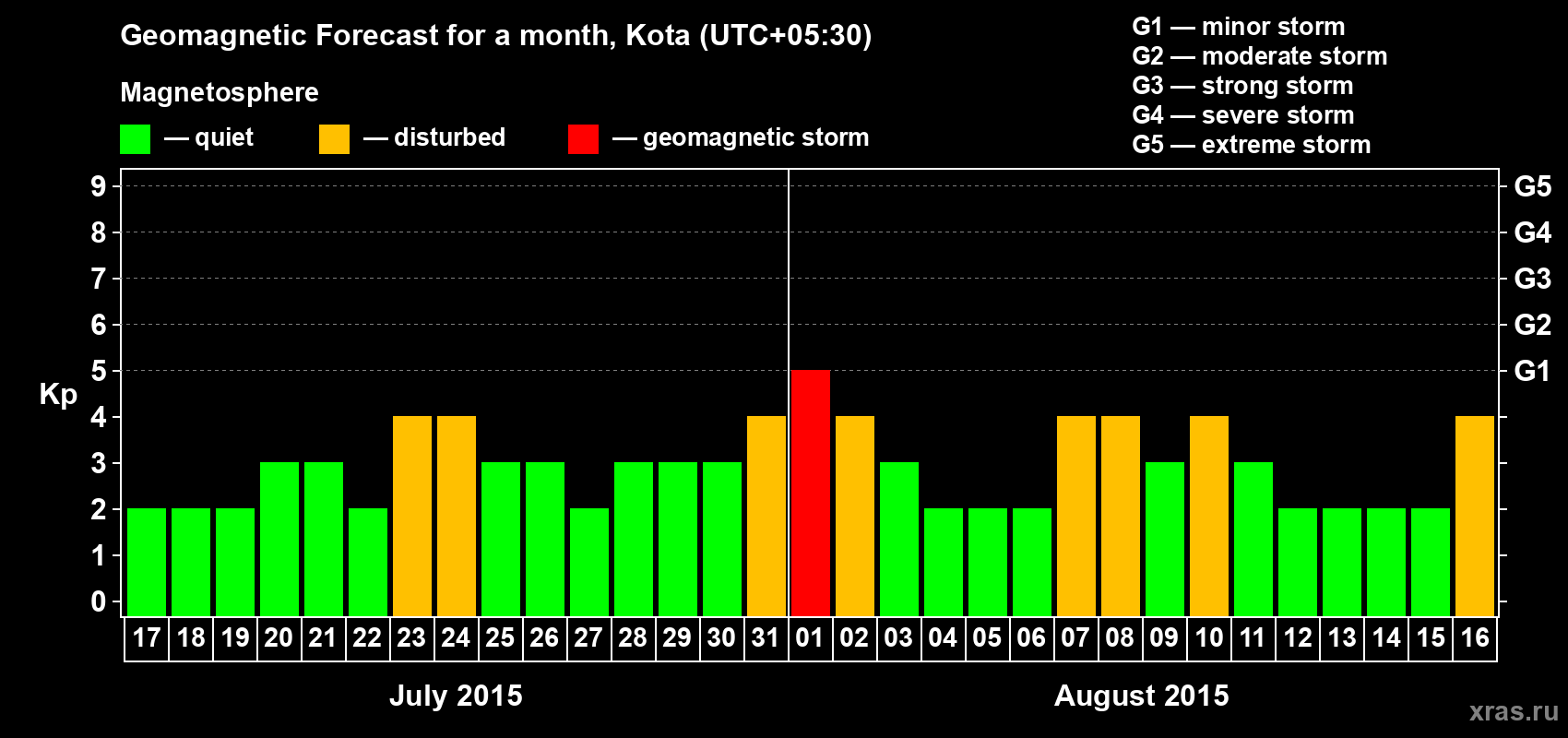 Geomagnetic Forecast for a month, Kota (UTC+05:30)

Magnetosphere

— quiet — disturbed — geomagnetic storm

G1 — minor storm
G2 — moderate storm
G3 — strong storm
G4 — severe storm
G5 — extreme storm

Kp

9 8 7 6 5 4 3 2 1 0

G5 G4 G3 G2 G1

17 18 19 20 21 22 23 24 25 26 27 28 29 30 31 01 02 03 04 05 06 07 08 09 10 11 12 13 14 15 16

July 2015

August 2015

xras.ru